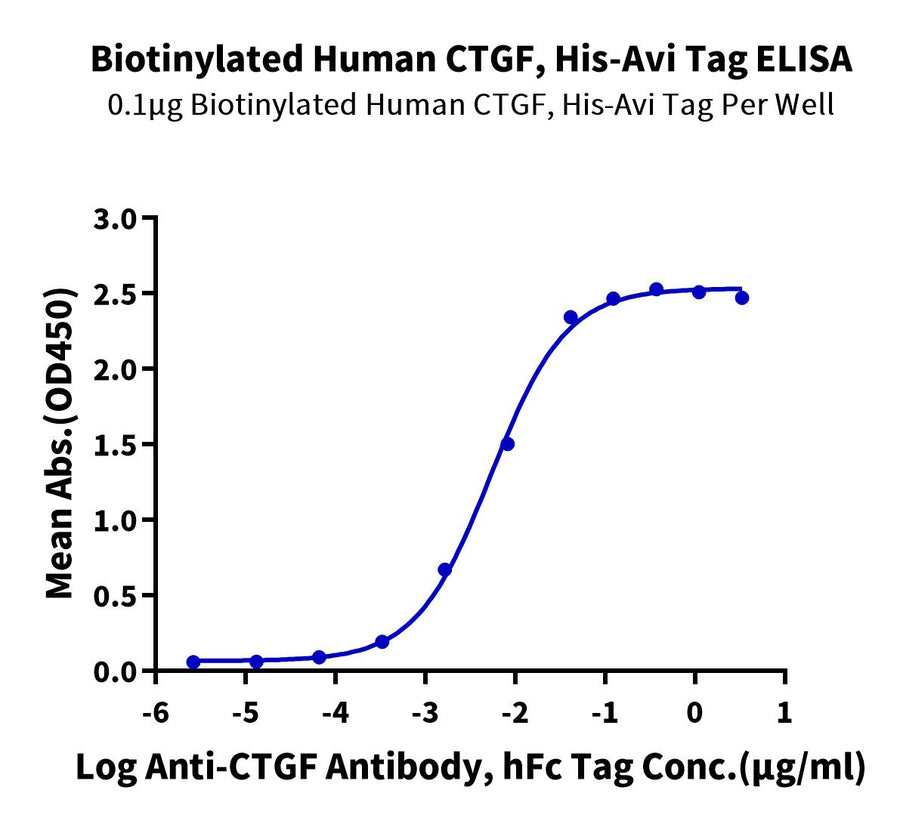 Biotinylated Human CTGF, His-Avi Tag ELISA
0.1μg Biotinylated Human CTGF, His-Avi Tag Per Well

Mean Abs.(OD450)

3.0
2.5
2.0
1.5
1.0
0.5
0.0

-6 -5 -4 -3 -2 -1 0 1

Log Anti-CTGF Antibody, hFc Tag Conc.(μg/ml)